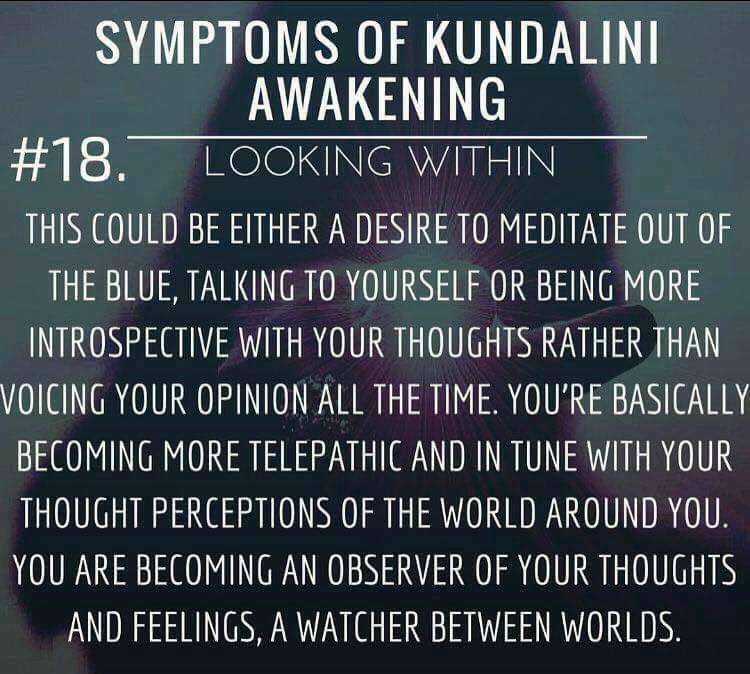 SYMPTOMS OF KUNDALINI AWAKENING

#18. LOOKING WITHIN

THIS COULD BE EITHER A DESIRE TO MEDITATE OUT OF THE BLUE, TALKING TO YOURSELF OR BEING MORE INTROSPECTIVE WITH YOUR THOUGHTS RATHER THAN VOICING YOUR OPINION ALL THE TIME. YOU'RE BASICALLY BECOMING MORE TELEPATHIC AND IN TUNE WITH YOUR THOUGHT PERCEPTIONS OF THE WORLD AROUND YOU. YOU ARE BECOMING AN OBSERVER OF YOUR THOUGHTS AND FEELINGS, A WATCHER BETWEEN WORLDS.